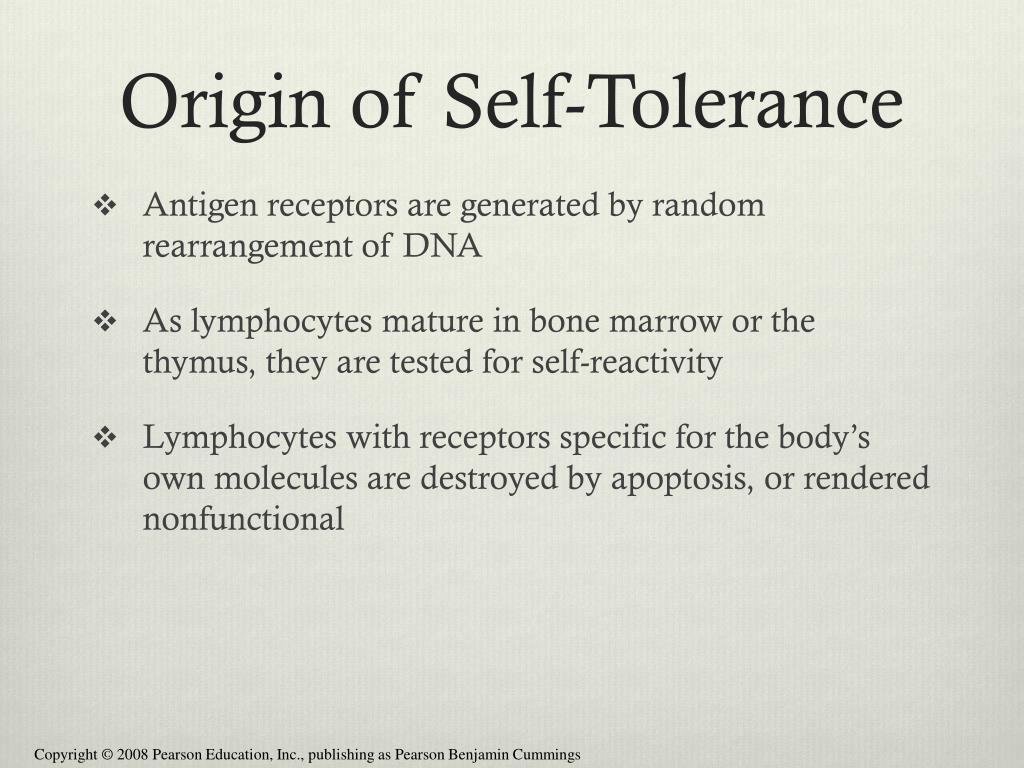 Origin of Self-Tolerance

❖ Antigen receptors are generated by random rearrangement of DNA

❖ As lymphocytes mature in bone marrow or the thymus, they are tested for self-reactivity

❖ Lymphocytes with receptors specific for the body’s own molecules are destroyed by apoptosis, or rendered nonfunctional

Copyright © 2008 Pearson Education, Inc., publishing as Pearson Benjamin Cummings